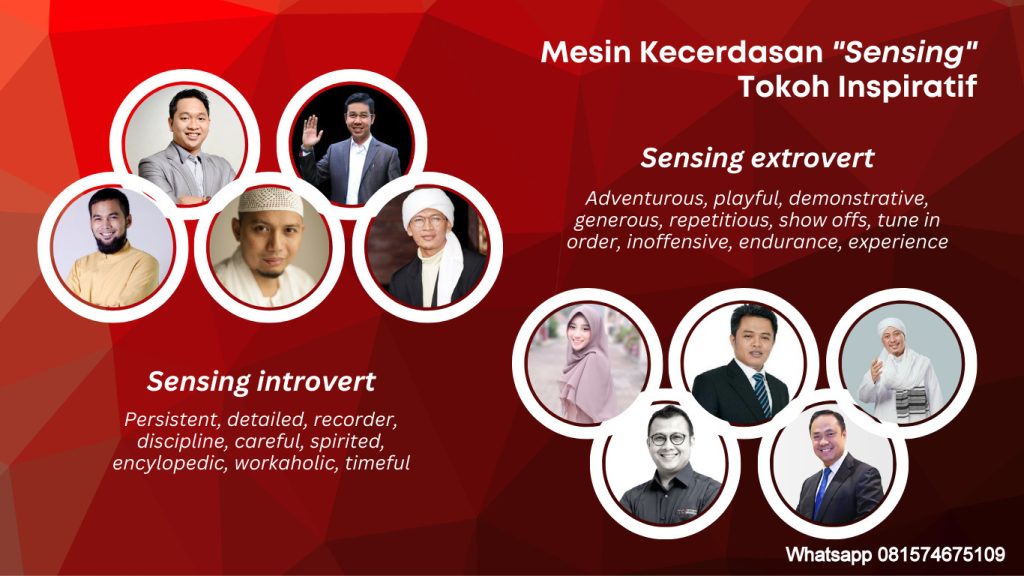 Mesin Kecerdasan "Sensing" Tokoh Inspiratif

Sensing extrovert

Adventurous, playful, demonstrative, generous, repetitious, show offs, tune in order, inoffensive, endurance, experience

Sensing introvert

Persistent, detailed, recorder, discipline, careful, spirited, encylopedic, workaholic, timeful

Whatsapp 081574675109